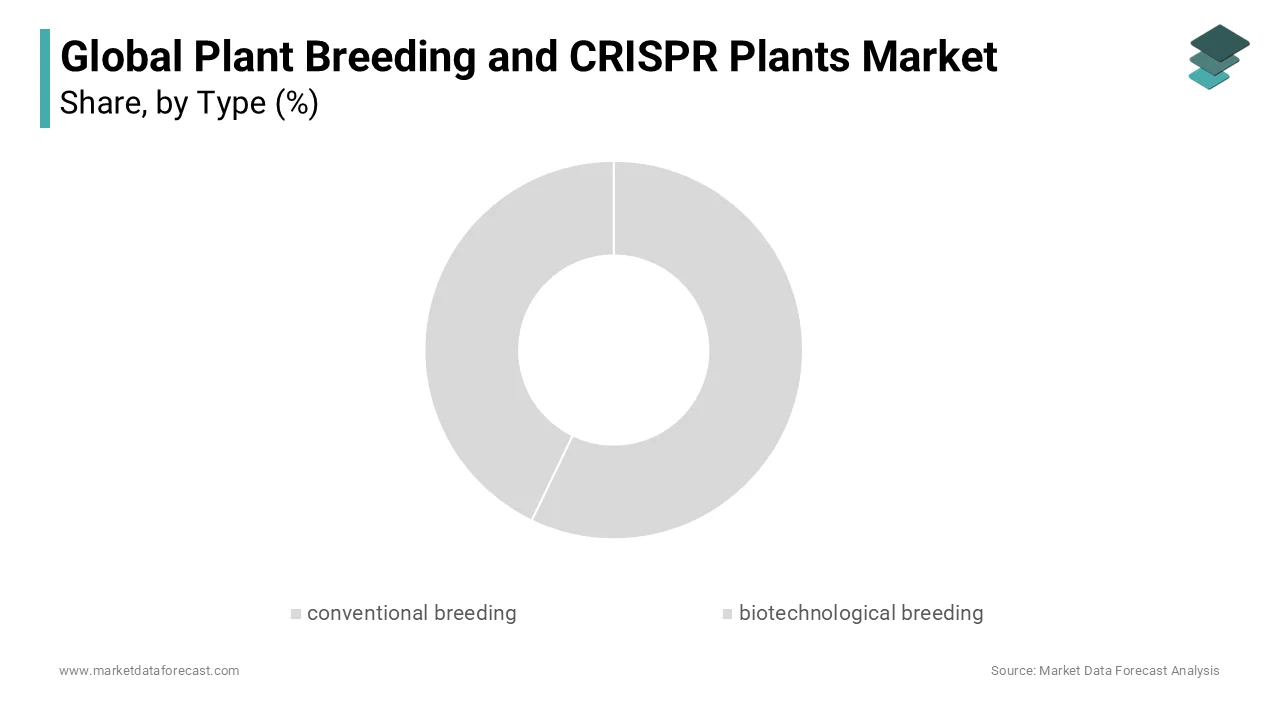 Global Plant Breeding and CRISPR Plants Market
Share, by Type (%)

conventional breeding
biotechnological breeding

www.marketdataforecast.com
Source: Market Data Forecast Analysis